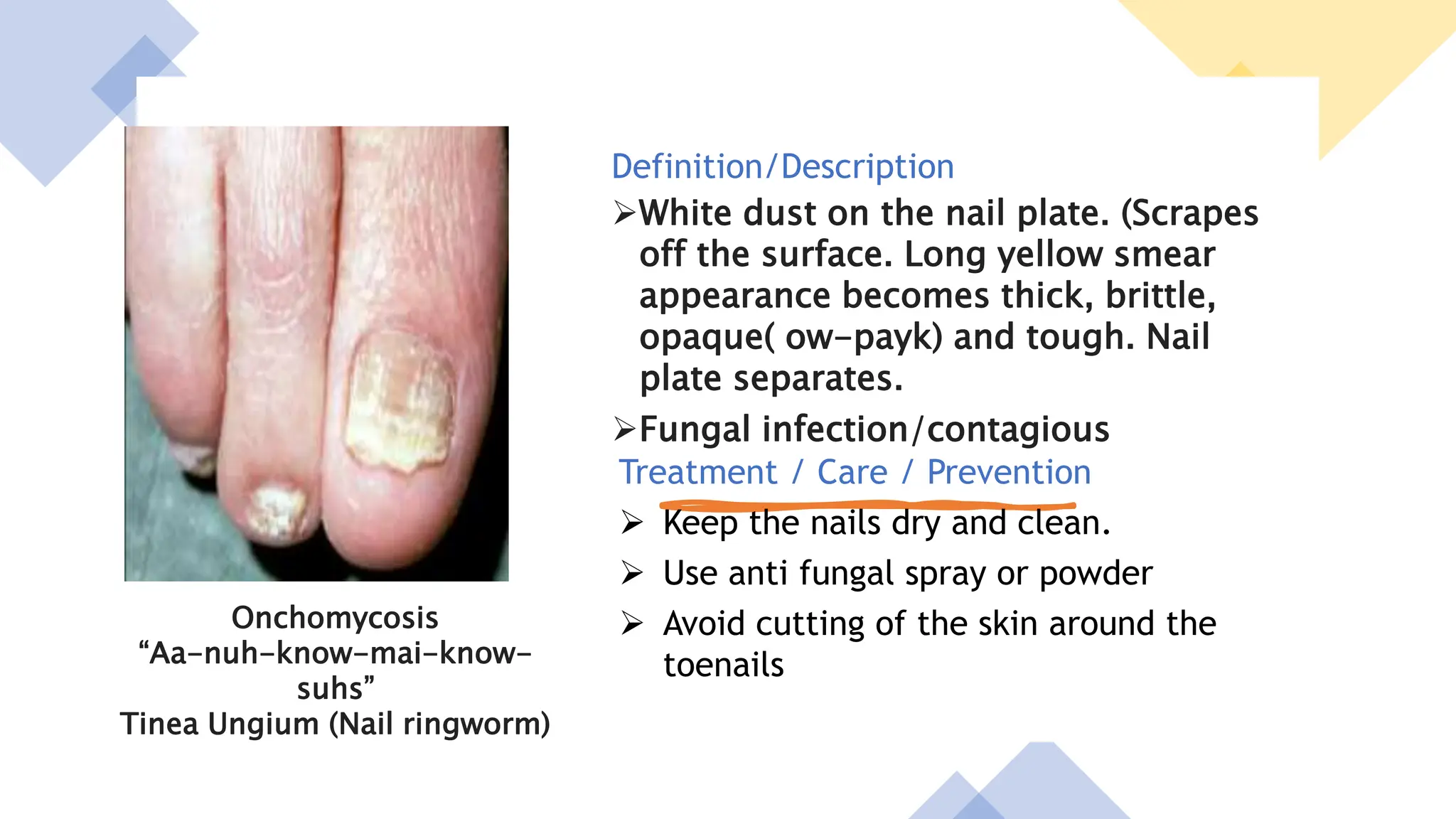 Onchomycosis
“Aa–nuh–know–mai–know–suhs”
Tinea Ungium (Nail ringworm)

Definition/Description

➢White dust on the nail plate. (Scrapes off the surface. Long yellow smear appearance becomes thick, brittle, opaque( ow–payk) and tough. Nail plate separates.

➢Fungal infection/contagious

Treatment / Care / Prevention

➢ Keep the nails dry and clean.

➢ Use anti fungal spray or powder

➢ Avoid cutting of the skin around the toenails